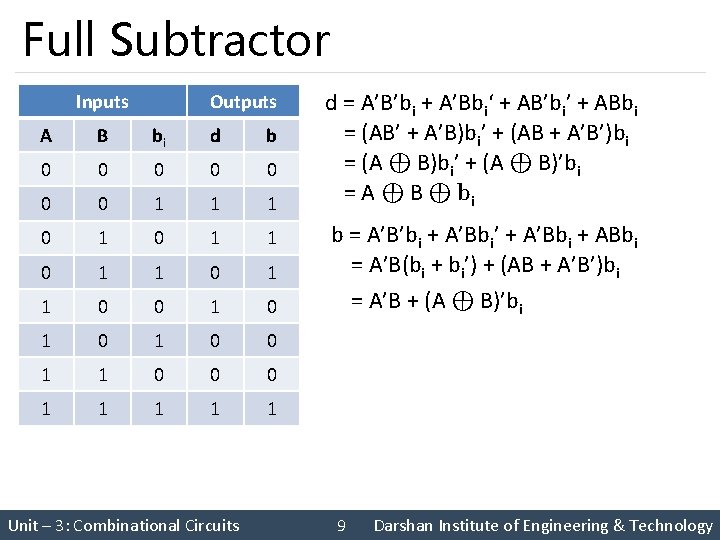 Full Subtractor

| Inputs | | | Outputs | |
|---|---|---|---|---|
| A | B | $b_i$ | d | b |
| 0 | 0 | 0 | 0 | 0 |
| 0 | 0 | 1 | 1 | 1 |
| 0 | 1 | 0 | 1 | 1 |
| 0 | 1 | 1 | 0 | 1 |
| 1 | 0 | 0 | 1 | 0 |
| 1 | 0 | 1 | 0 | 0 |
| 1 | 1 | 0 | 0 | 0 |
| 1 | 1 | 1 | 1 | 1 |

$d = A'B'b_i + A'Bb_i' + AB'b_i' + ABb_i$
$= (AB' + A'B)b_i' + (AB + A'B')b_i$
$= (A \oplus B)b_i' + (A \oplus B)'b_i$
$= A \oplus B \oplus b_i$

$b = A'B'b_i + A'Bb_i' + A'Bb_i + ABb_i$
$= A'B(b_i + b_i') + (AB + A'B')b_i$
$= A'B + (A \oplus B)'b_i$

Unit – 3: Combinational Circuits 9 Darshan Institute of Engineering & Technology